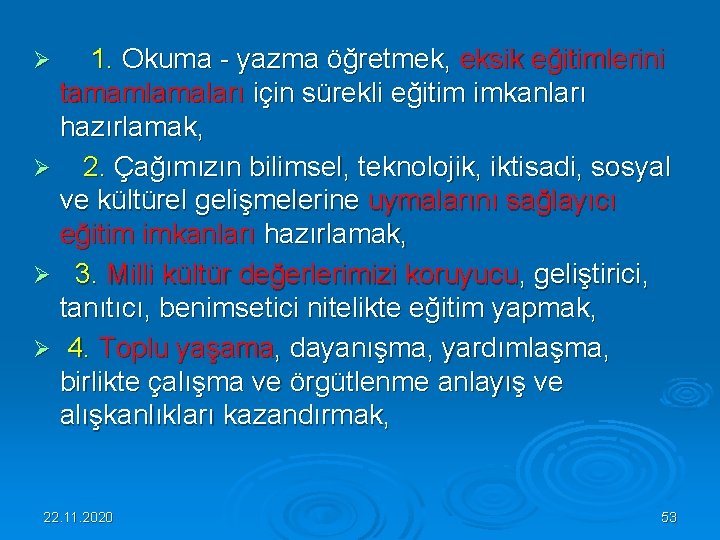 ➢ 1. Okuma - yazma öğretmek, eksik eğitimlerini tamamlamaları için sürekli eğitim imkanları hazırlamak,

➢ 2. Çağımızın bilimsel, teknolojik, iktisadi, sosyal ve kültürel gelişmelerine uymalarını sağlayıcı eğitim imkanları hazırlamak,

➢ 3. Milli kültür değerlerimizi koruyucu, geliştirici, tanıtıcı, benimsetici nitelikte eğitim yapmak,

➢ 4. Toplu yaşama, dayanışma, yardımlaşma, birlikte çalışma ve örgütlenme anlayış ve alışkanlıkları kazandırmak,

22.11.2020

53